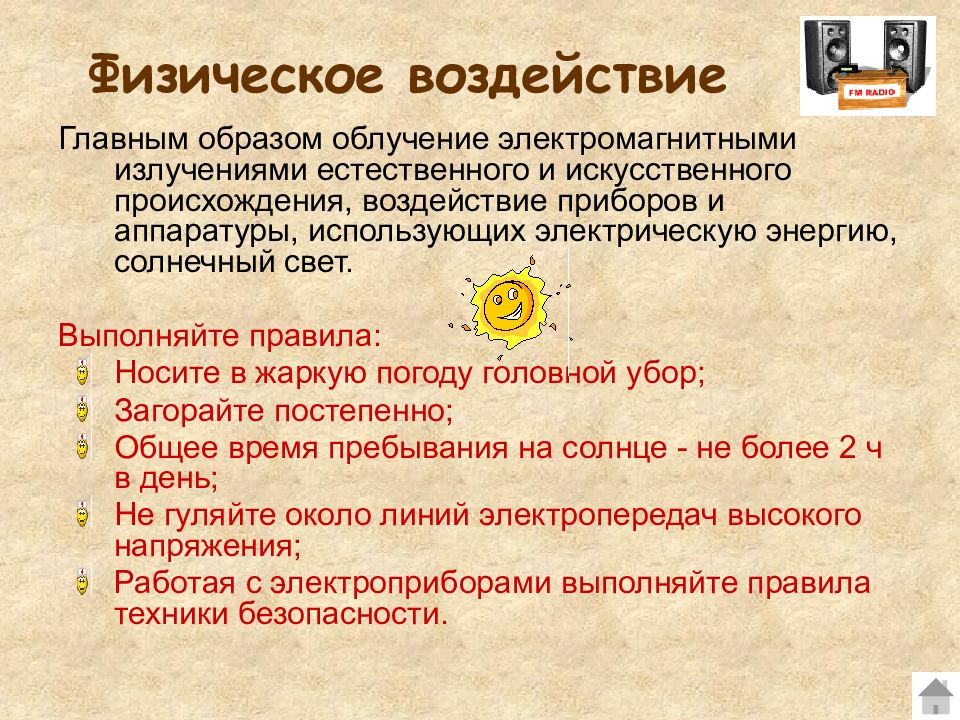 Физическое воздействие

FM RADIO

Главным образом облучение электромагнитными излучениями естественного и искусственного происхождения, воздействие приборов и аппаратуры, использующих электрическую энергию, солнечный свет.

Выполняйте правила:
Носите в жаркую погоду головной убор;
Загорайте постепенно;
Общее время пребывания на солнце - не более 2 ч в день;
Не гуляйте около линий электропередач высокого напряжения;
Работая с электроприборами выполняйте правила техники безопасности.